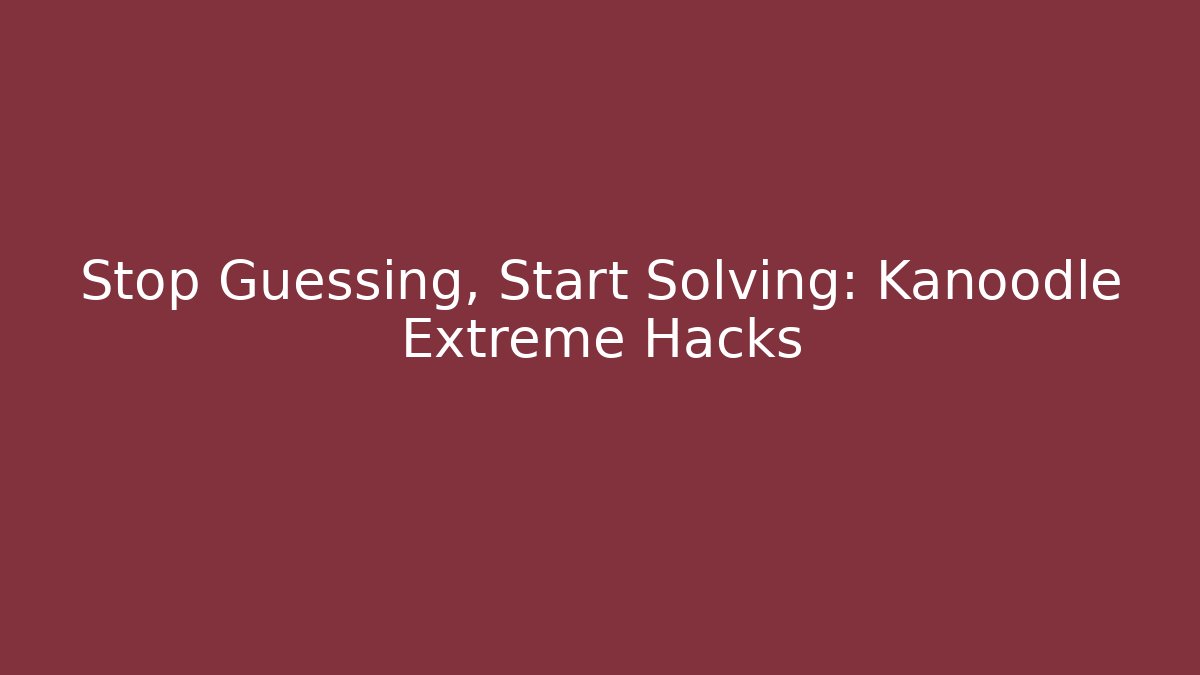 Stop Guessing, Start Solving: Kanoodle Extreme Hacks